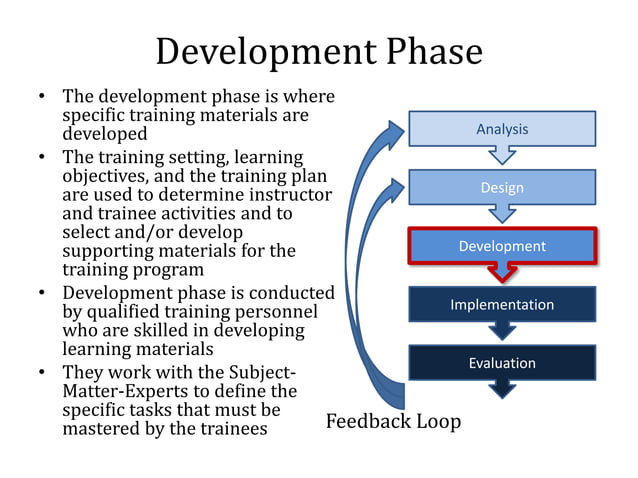 Development Phase

• The development phase is where specific training materials are developed
• The training setting, learning objectives, and the training plan are used to determine instructor and trainee activities and to select and/or develop supporting materials for the training program
• Development phase is conducted by qualified training personnel who are skilled in developing learning materials
• They work with the Subject-Matter-Experts to define the specific tasks that must be mastered by the trainees

Analysis
Design
Development
Implementation
Evaluation
Feedback Loop